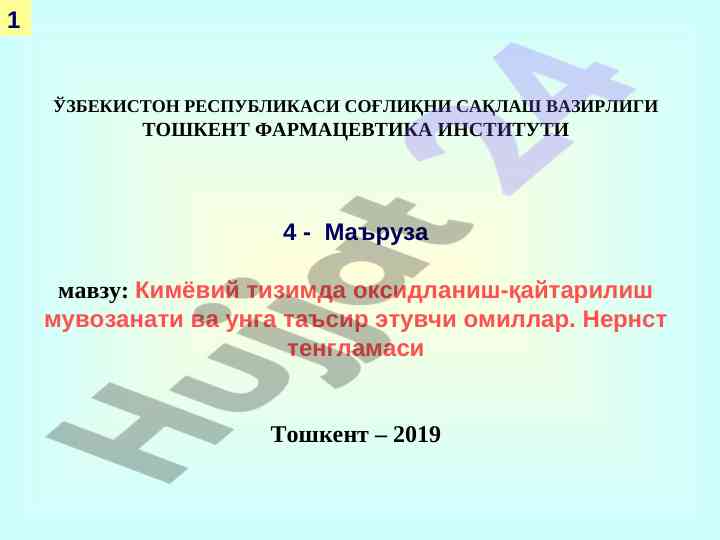 1

ЎЗБЕКИСТОН РЕСПУБЛИКАСИ СОҒЛИҚНИ САҚЛАШ ВАЗИРЛИГИ
ТОШКЕНТ ФАРМАЦЕВТИКА ИНСТИТУТИ

4 - Маъруза

мавзу: Кимёвий тизимда оксидланиш-қайтарилиш мувозанати ва унга таъсир этувчи омиллар. Нернст тенгламаси

Тошкент – 2019

Hujjat 24